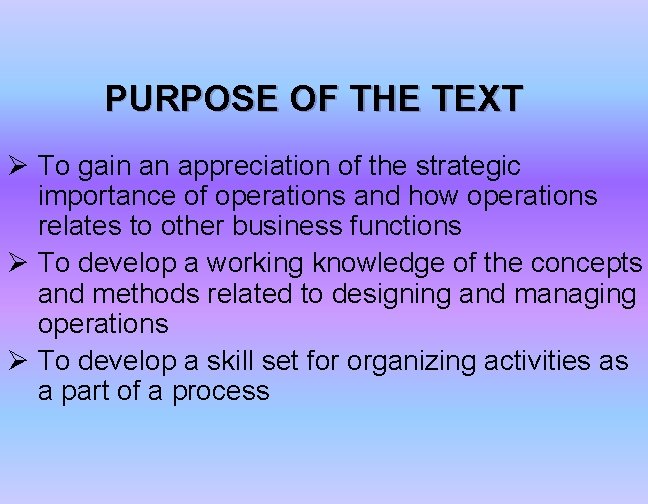 PURPOSE OF THE TEXT

➢ To gain an appreciation of the strategic importance of operations and how operations relates to other business functions

➢ To develop a working knowledge of the concepts and methods related to designing and managing operations

➢ To develop a skill set for organizing activities as a part of a process